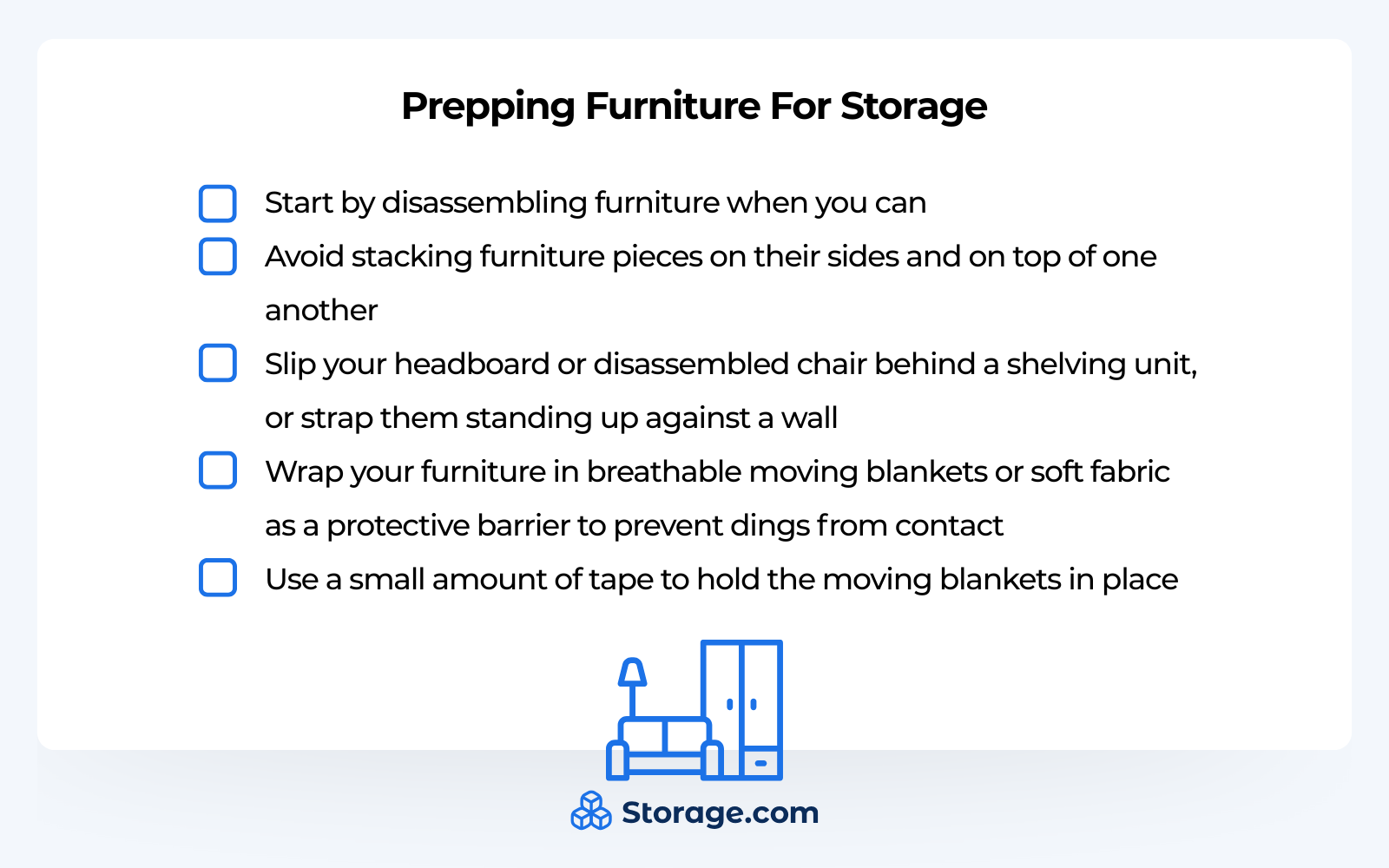 Prepping Furniture For Storage

Start by disassembling furniture when you can

Avoid stacking furniture pieces on their sides and on top of one another

Slip your headboard or disassembled chair behind a shelving unit, or strap them standing up against a wall

Wrap your furniture in breathable moving blankets or soft fabric as a protective barrier to prevent dings from contact

Use a small amount of tape to hold the moving blankets in place

Storage.com